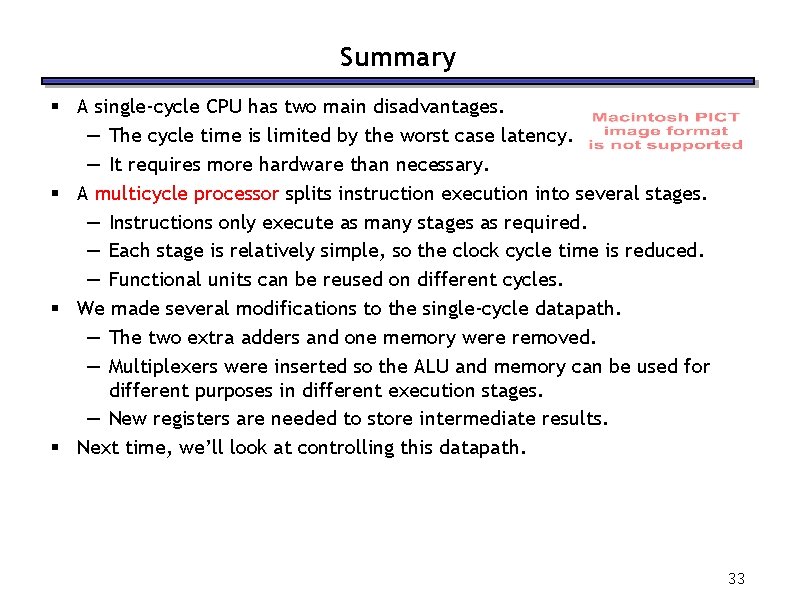 Summary

▪ A single-cycle CPU has two main disadvantages.
— The cycle time is limited by the worst case latency.
— It requires more hardware than necessary.

Macintosh PICT image format is not supported

▪ A multicycle processor splits instruction execution into several stages.
— Instructions only execute as many stages as required.
— Each stage is relatively simple, so the clock cycle time is reduced.
— Functional units can be reused on different cycles.
▪ We made several modifications to the single-cycle datapath.
— The two extra adders and one memory were removed.
— Multiplexers were inserted so the ALU and memory can be used for different purposes in different execution stages.
— New registers are needed to store intermediate results.
▪ Next time, we'll look at controlling this datapath.

33